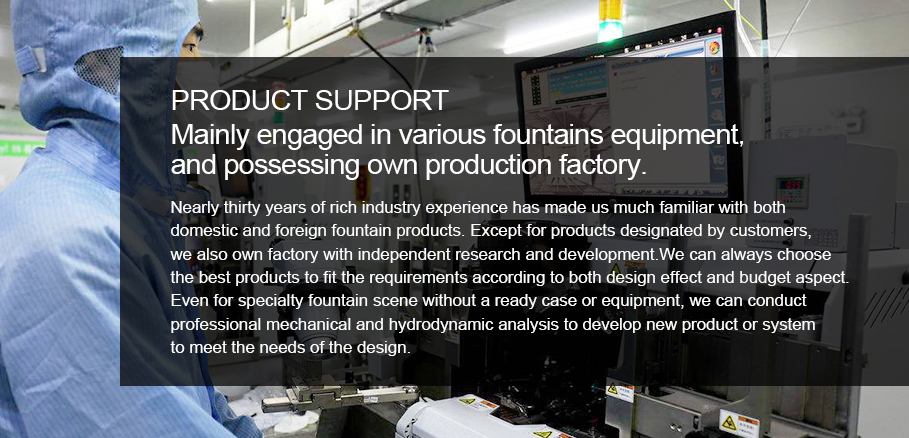 PRODUCT SUPPORT

Mainly engaged in various fountains equipment, and possessing own production factory.

Nearly thirty years of rich industry experience has made us much familiar with both domestic and foreign fountain products. Except for products designated by customers, we also own factory with independent research and development.We can always choose the best products to fit the requirements according to both design effect and budget aspect. Even for specialty fountain scene without a ready case or equipment, we can conduct professional mechanical and hydrodynamic analysis to develop new product or system to meet the needs of the design.